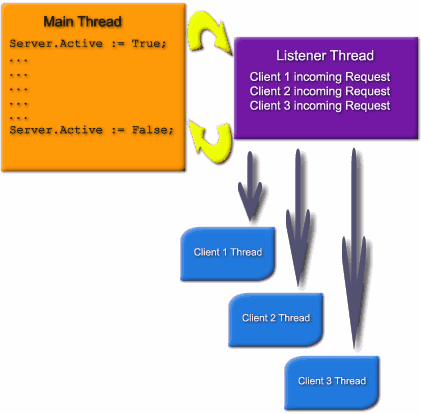 Main Thread
Server.Active := True;
...
...
...
...
...
Server.Active := False;

Listener Thread
Client 1 incoming Request
Client 2 incoming Request
Client 3 incoming Request

Client 1 Thread

Client 2 Thread

Client 3 Thread